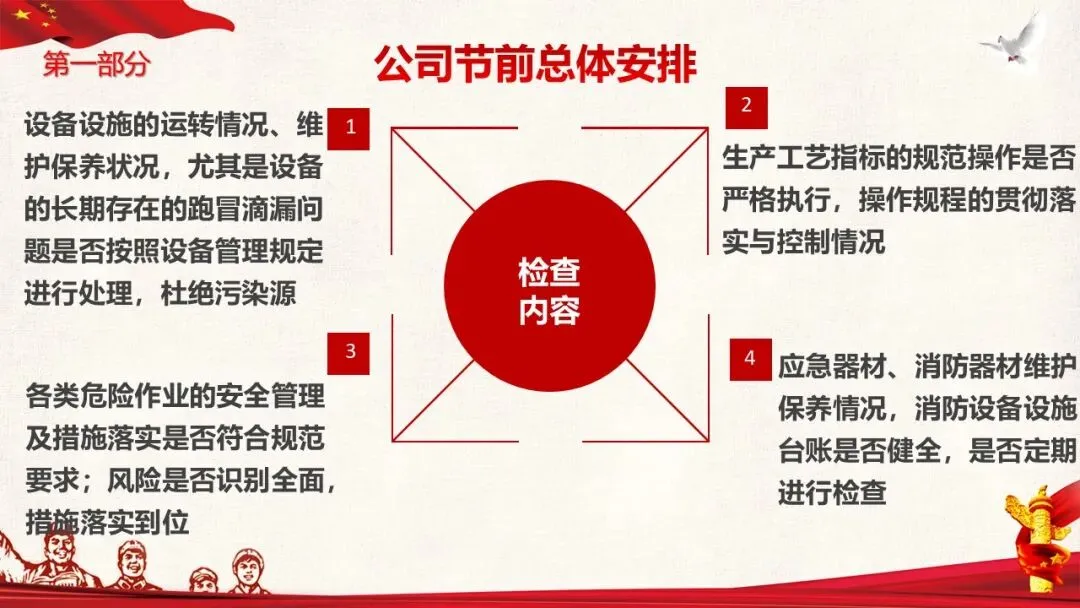 第一部分

公司节前总体安排

1

设备设施的运转情况、维护保养状况，尤其是设备的长期存在的跑冒滴漏问题是否按照设备管理规定进行处理，杜绝污染源

2

生产工艺指标的规范操作是否严格执行，操作规程的贯彻落实与控制情况

检查内容

3

各类危险作业的安全管理及措施落实是否符合规范要求；风险是否识别全面，措施落实到位

4

应急器材、消防器材维护保养情况，消防设备设施台账是否健全，是否定期进行检查